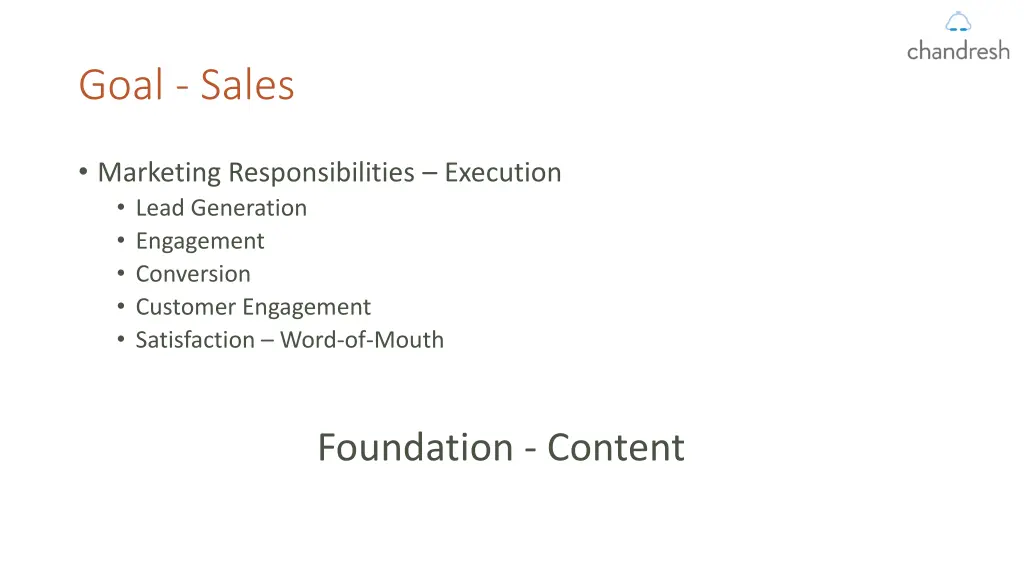 chandresh

Goal - Sales

• Marketing Responsibilities – Execution
  • Lead Generation
  • Engagement
  • Conversion
  • Customer Engagement
  • Satisfaction – Word-of-Mouth

Foundation - Content